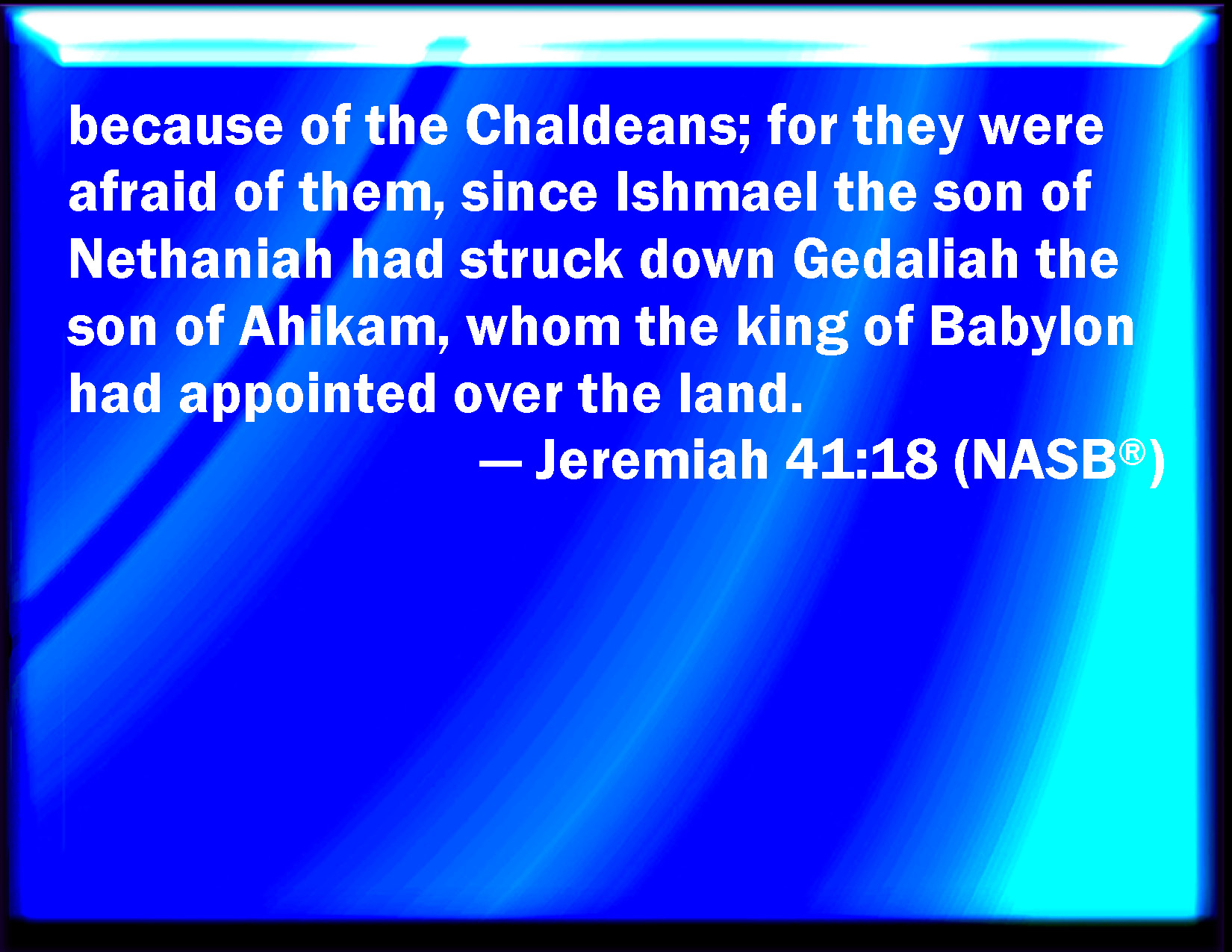 because of the Chaldeans; for they were afraid of them, since Ishmael the son of Nethaniah had struck down Gedaliah the son of Ahikam, whom the king of Babylon had appointed over the land.

— Jeremiah 41:18 (NASB®)